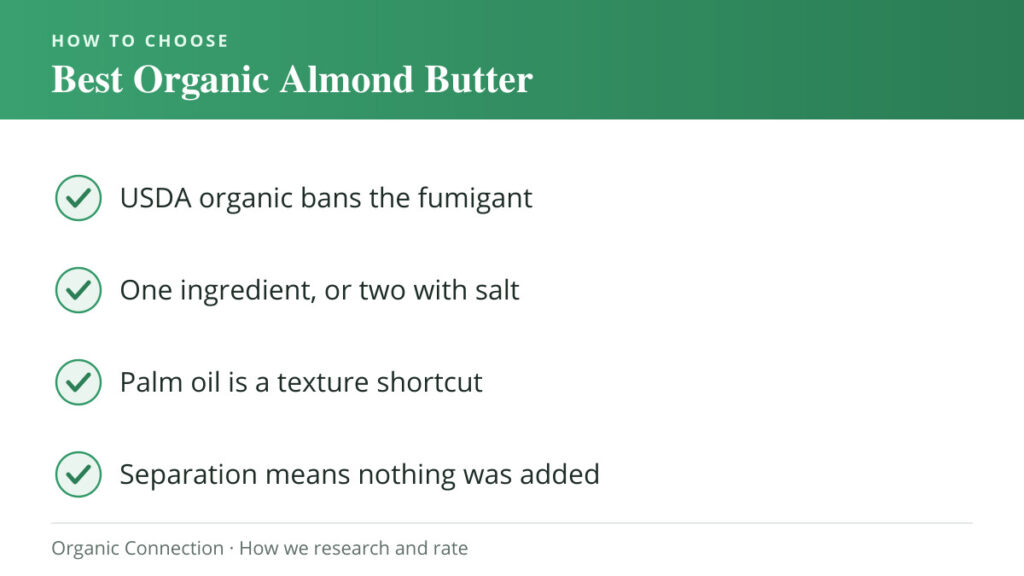 HOW TO CHOOSE
Best Organic Almond Butter

USDA organic bans the fumigant

One ingredient, or two with salt

Palm oil is a texture shortcut

Separation means nothing was added

Organic Connection · How we research and rate